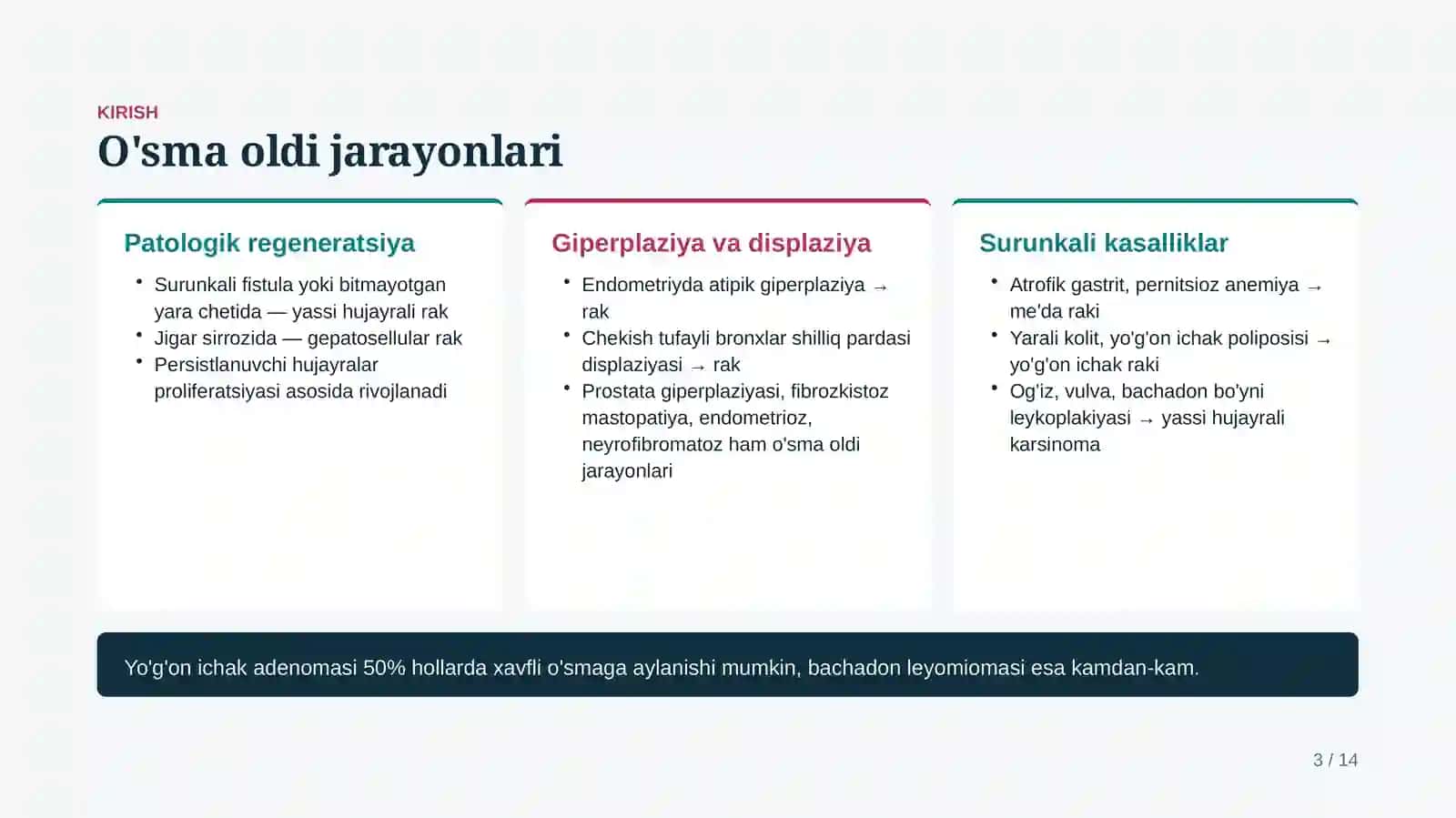 KIRISH

O'sma oldi jarayonlari

Patologik regeneratsiya

• Surunkali fistula yoki bitmayotgan yara chetida — yassi hujayrali rak
• Jigar sirrozida — gepatosellular rak
• Persistlanuvchi hujayralar proliferatsiyasi asosida rivojlanadi

Giperplaziya va displaziya

• Endometriyda atipik giperplaziya → rak
• Chekish tufayli bronxlar shilliq pardasi displaziyasi → rak
• Prostata giperplaziyasi, fibrozkistoz mastopatiya, endometrioz, neyrofibromatoz ham o'sma oldi jarayonlari

Surunkali kasalliklar

• Atrofik gastrit, pernitsioz anemiya → me'da raki
• Yarali kolit, yo'g'on ichak poliposisi → yo'g'on ichak raki
• Og'iz, vulva, bachadon bo'yni leykoplakiyasi → yassi hujayrali karsinoma

Yo'g'on ichak adenomasi 50% hollarda xavfli o'smaga aylanishi mumkin, bachadon leyomiomasi esa kamdan-kam.

3 / 14